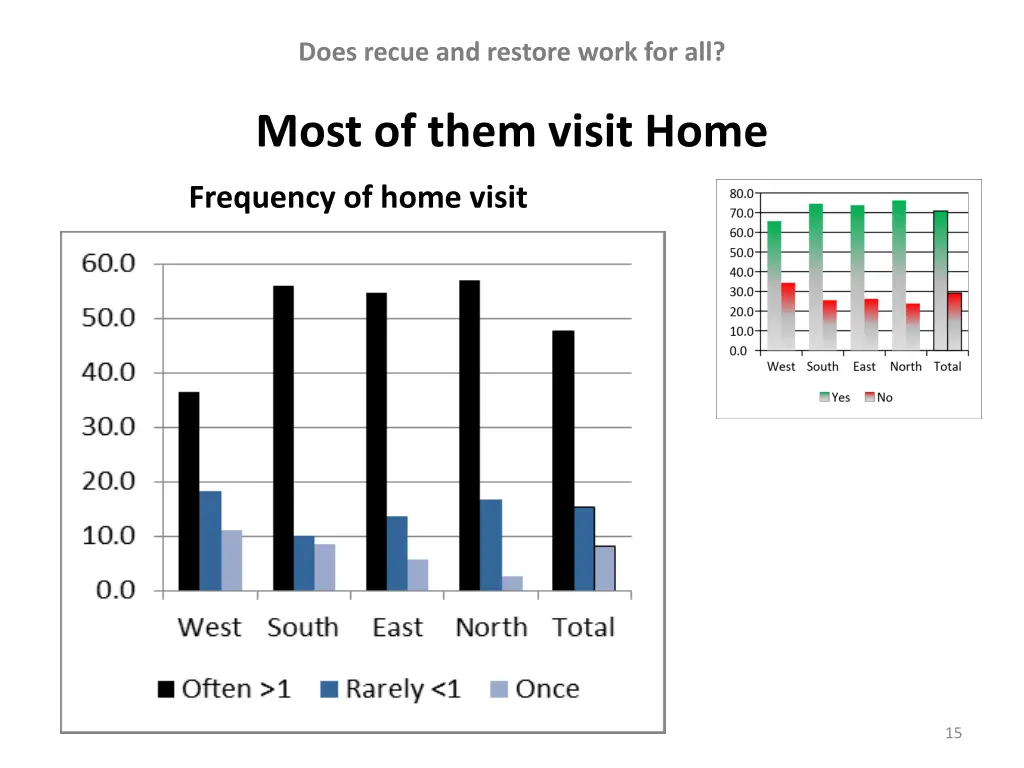 Does recue and restore work for all?

Most of them visit Home

Frequency of home visit

60.0
50.0
40.0
30.0
20.0
10.0
0.0

West South East North Total

Often >1 Rarely <1 Once

80.0
70.0
60.0
50.0
40.0
30.0
20.0
10.0
0.0

West South East North Total

Yes No

15